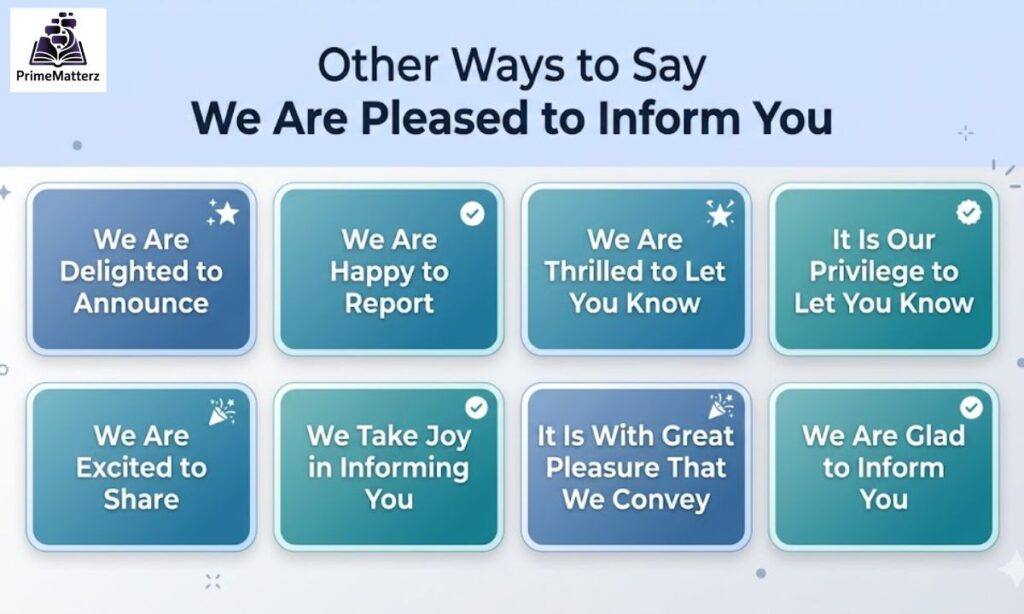 PrimeMatterz

Other Ways to Say
We Are Pleased to Inform You

We Are Delighted to Announce

We Are Happy to Report

We Are Thrilled to Let You Know

It Is Our Privilege to Let You Know

We Are Excited to Share

We Take Joy in Informing You

It Is With Great Pleasure That We Convey

We Are Glad to Inform You